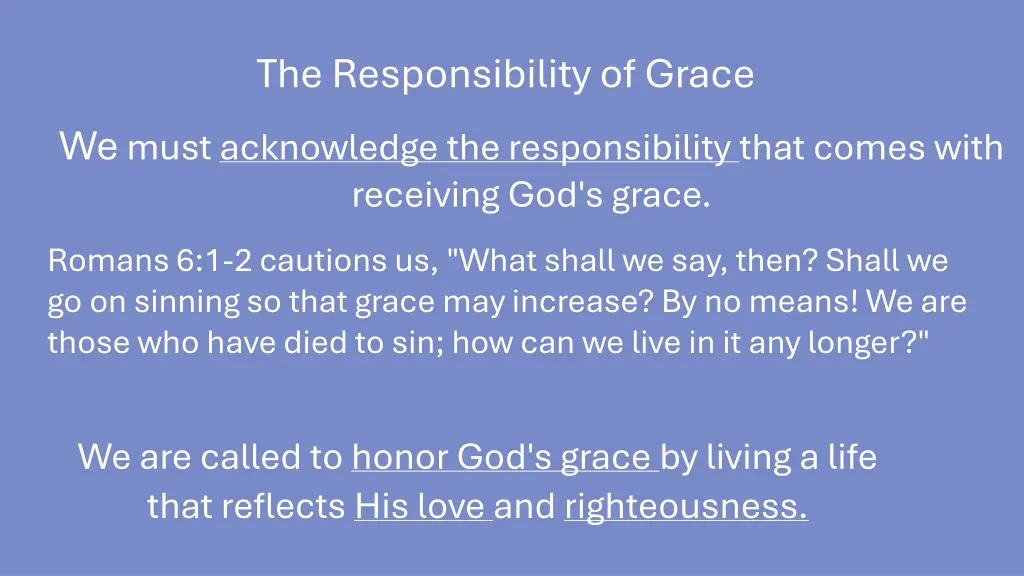 The Responsibility of Grace

We must acknowledge the responsibility that comes with receiving God's grace.

Romans 6:1-2 cautions us, "What shall we say, then? Shall we go on sinning so that grace may increase? By no means! We are those who have died to sin; how can we live in it any longer?"

We are called to honor God's grace by living a life that reflects His love and righteousness.